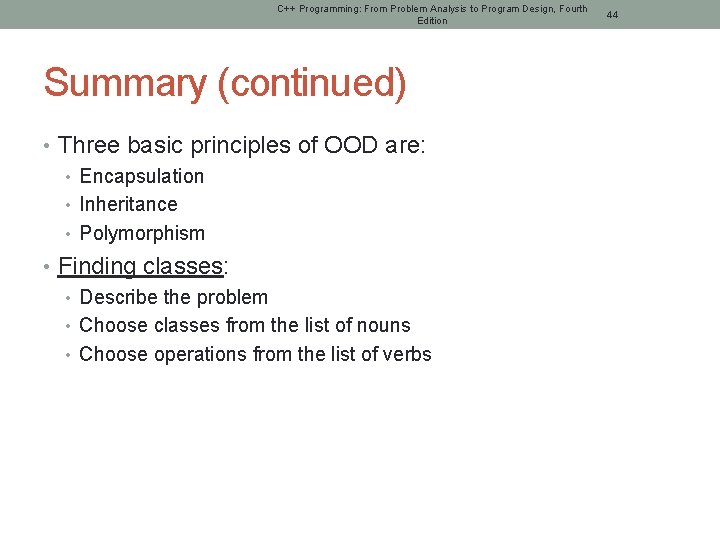 C++ Programming: From Problem Analysis to Program Design, Fourth Edition

44

Summary (continued)

• Three basic principles of OOD are:
  • Encapsulation
  • Inheritance
  • Polymorphism
• Finding classes:
  • Describe the problem
  • Choose classes from the list of nouns
  • Choose operations from the list of verbs